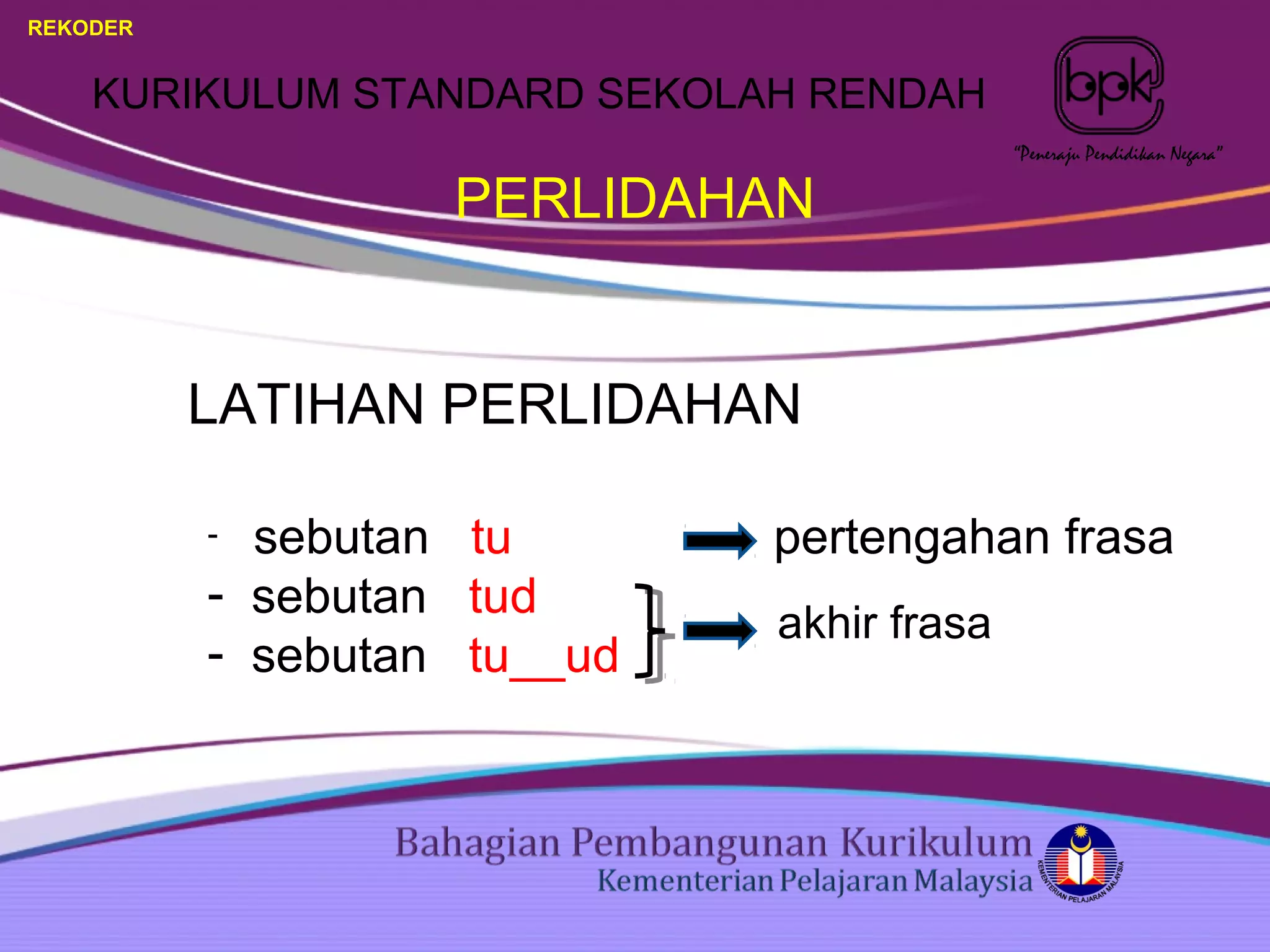 REKODER

KURIKULUM STANDARD SEKOLAH RENDAH

bpk

"Peneraju Pendidikan Negara"

PERLIDAHAN

LATIHAN PERLIDAHAN

- sebutan tu → pertengahan frasa
- sebutan tud
- sebutan tu__ud } → akhir frasa

Bahagian Pembangunan Kurikulum
Kementerian Pelajaran Malaysia

KEMENTERIAN PELAJARAN MALAYSIA